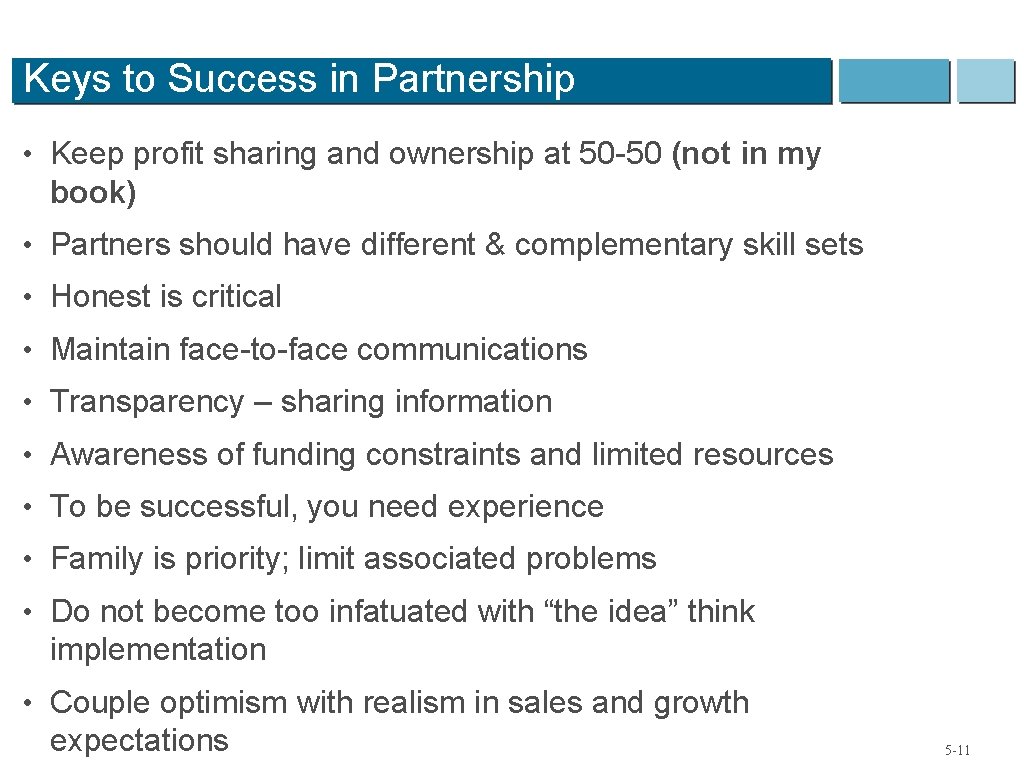 Keys to Success in Partnership

• Keep profit sharing and ownership at 50-50 (not in my book)

• Partners should have different & complementary skill sets

• Honest is critical

• Maintain face-to-face communications

• Transparency – sharing information

• Awareness of funding constraints and limited resources

• To be successful, you need experience

• Family is priority; limit associated problems

• Do not become too infatuated with “the idea” think implementation

• Couple optimism with realism in sales and growth expectations

5-11